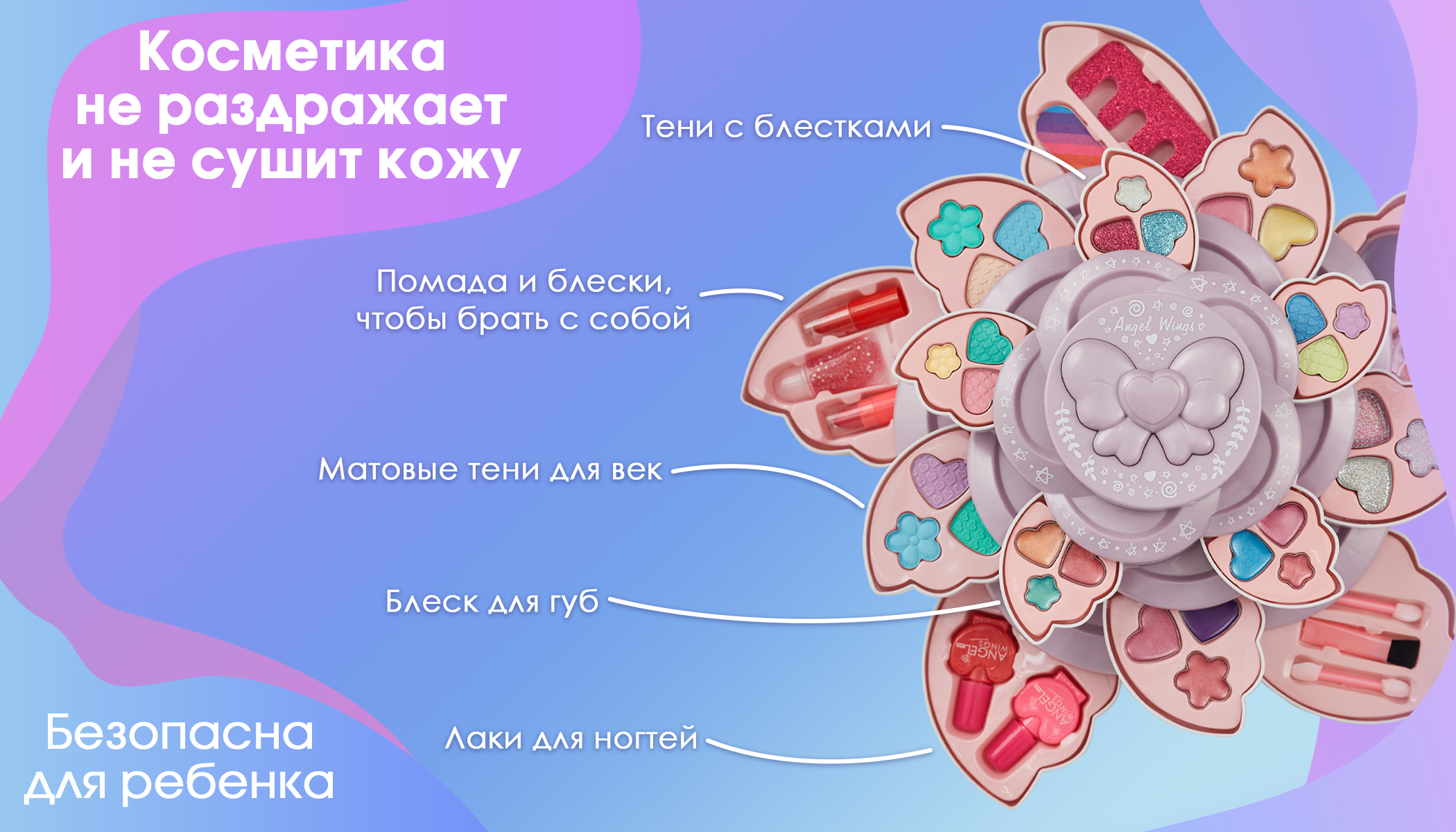 Косметика не раздражает и не сушит кожу

Тени с блестками

Помада и блески, чтобы брать с собой

Матовые тени для век

Блеск для губ

Лаки для ногтей

Безопасна для ребенка

Angel Wings

ANGEL WINGS

ANGEL WINGS